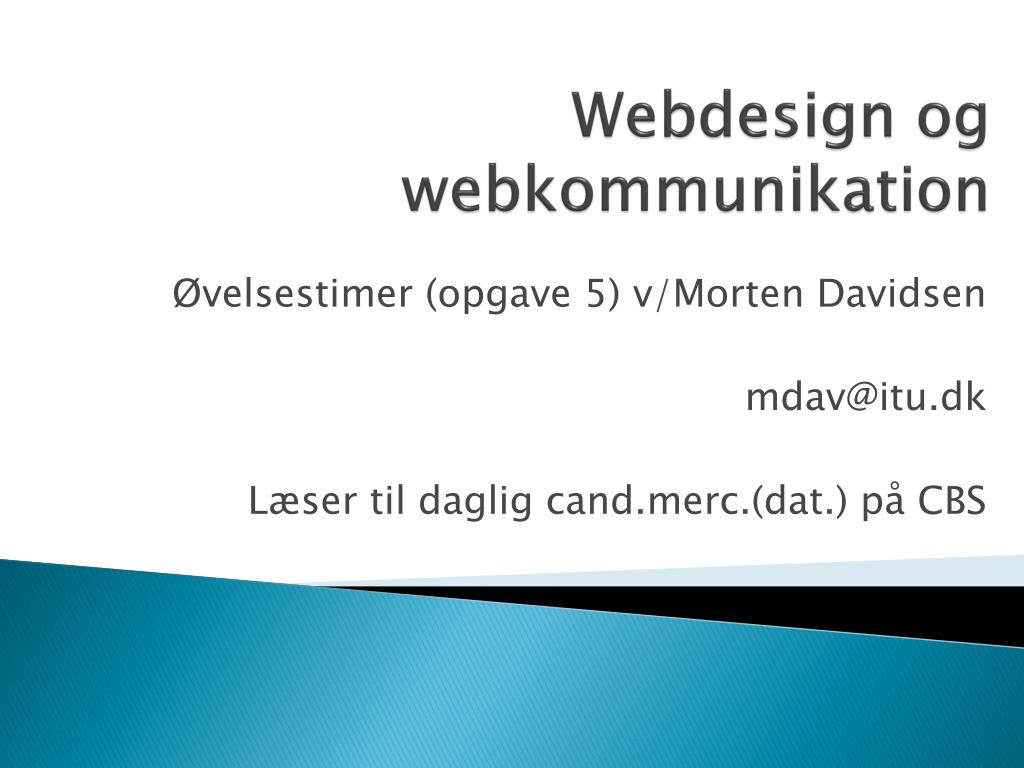 Webdesign og webkommunikation

Øvelsestimer (opgave 5) v/Morten Davidsen

mdav@itu.dk

Læser til daglig cand.merc.(dat.) på CBS